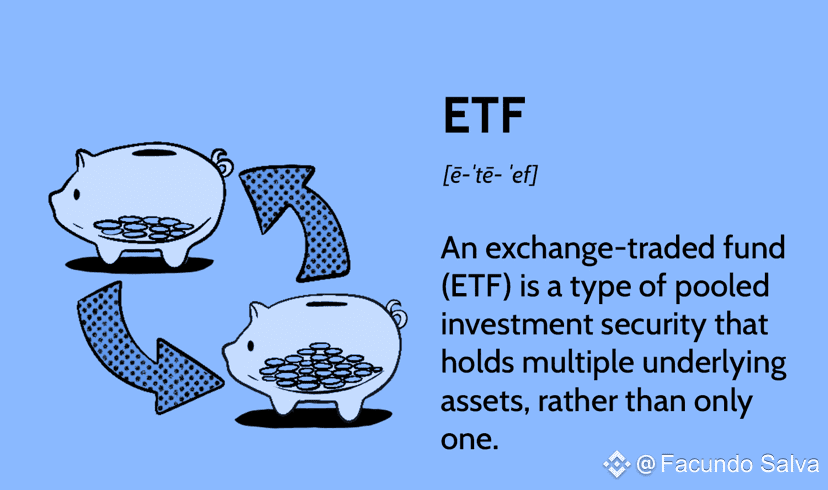 ETF

[ē-'tē- 'ef]

An exchange-traded fund (ETF) is a type of pooled investment security that holds multiple underlying assets, rather than only one.

@ Facundo Salva